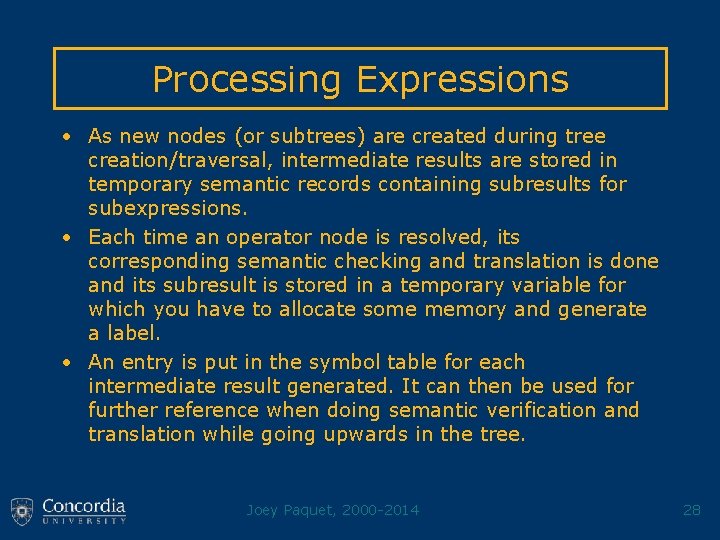 Processing Expressions

• As new nodes (or subtrees) are created during tree creation/traversal, intermediate results are stored in temporary semantic records containing subresults for subexpressions.

• Each time an operator node is resolved, its corresponding semantic checking and translation is done and its subresult is stored in a temporary variable for which you have to allocate some memory and generate a label.

• An entry is put in the symbol table for each intermediate result generated. It can then be used for further reference when doing semantic verification and translation while going upwards in the tree.

Concordia UNIVERSITY

Joey Paquet, 2000-2014

28